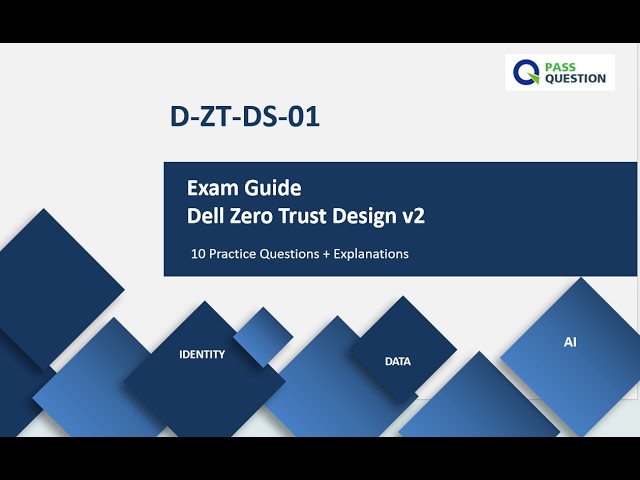 PASS QUESTION

D-ZT-DS-01

Exam Guide
Dell Zero Trust Design v2

10 Practice Questions + Explanations

IDENTITY

DATA

AI